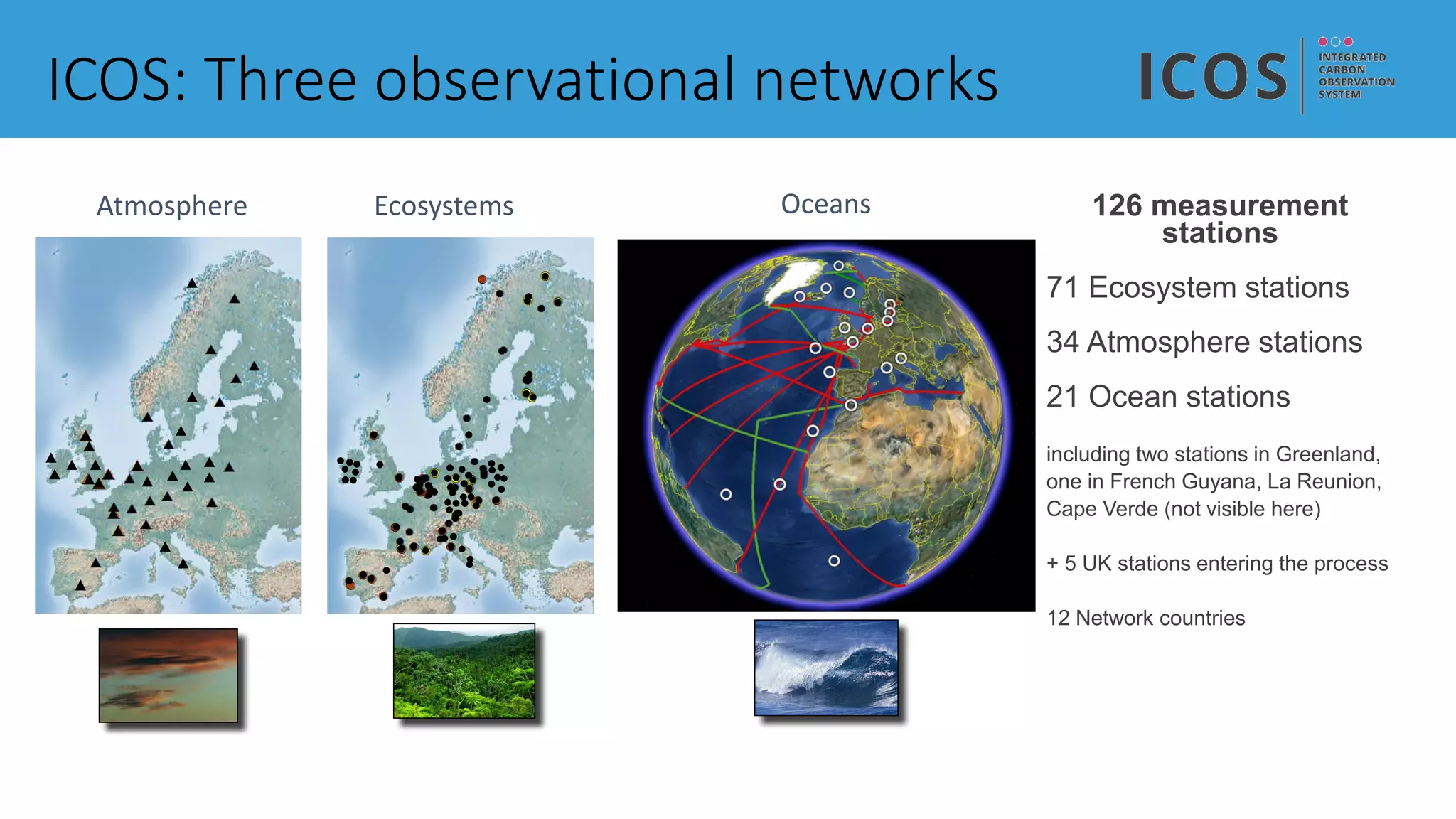 ICOS: Three observational networks

ICOS INTEGRATED CARBON OBSERVATION SYSTEM

Atmosphere

Ecosystems

Oceans

126 measurement stations

71 Ecosystem stations

34 Atmosphere stations

21 Ocean stations

including two stations in Greenland, one in French Guyana, La Reunion, Cape Verde (not visible here)

+ 5 UK stations entering the process

12 Network countries